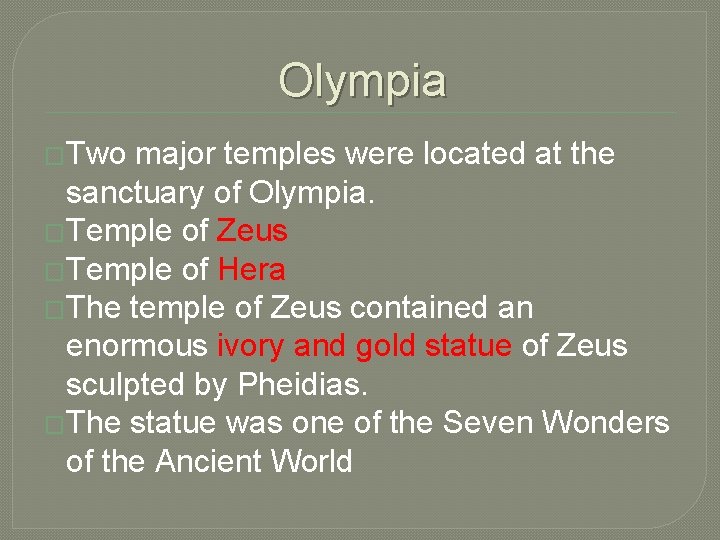 Olympia

Two major temples were located at the sanctuary of Olympia.

Temple of Zeus

Temple of Hera

The temple of Zeus contained an enormous ivory and gold statue of Zeus sculpted by Pheidias.

The statue was one of the Seven Wonders of the Ancient World